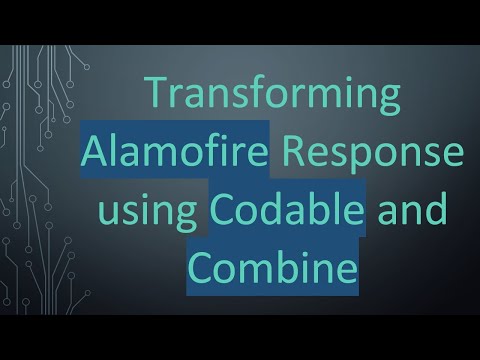 Transforming Alamofire Response using Codable and Combine